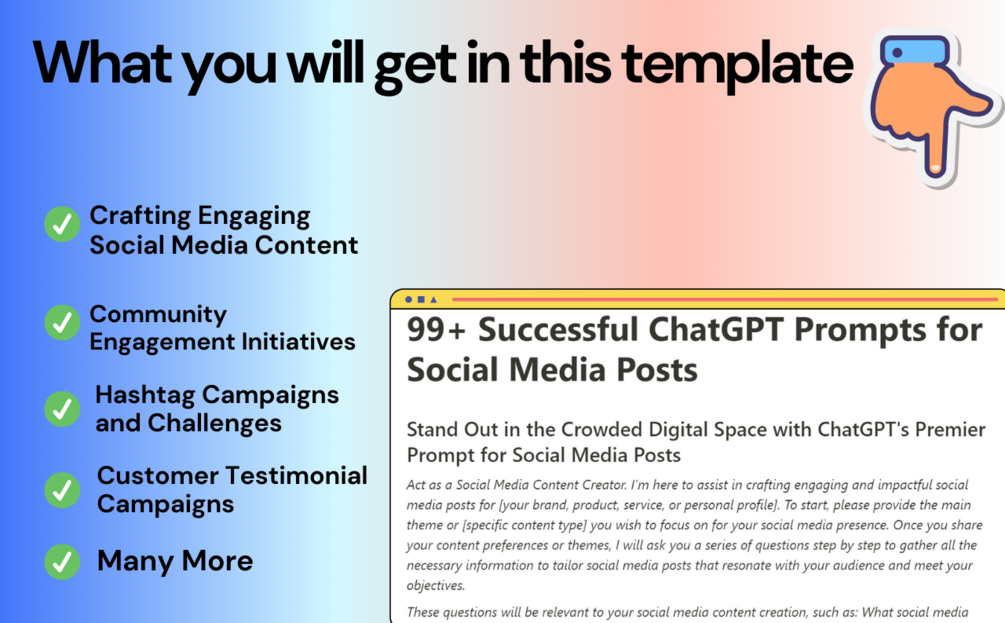 What you will get in this template

Crafting Engaging Social Media Content

Community Engagement Initiatives

Hashtag Campaigns and Challenges

Customer Testimonial Campaigns

Many More

99+ Successful ChatGPT Prompts for Social Media Posts

Stand Out in the Crowded Digital Space with ChatGPT's Premier Prompt for Social Media Posts

Act as a Social Media Content Creator. I'm here to assist in crafting engaging and impactful social media posts for [your brand, product, service, or personal profile]. To start, please provide the main theme or [specific content type] you wish to focus on for your social media presence. Once you share your content preferences or themes, I will ask you a series of questions step by step to gather all the necessary information to tailor social media posts that resonate with your audience and meet your objectives.

These questions will be relevant to your social media content creation, such as: What social media